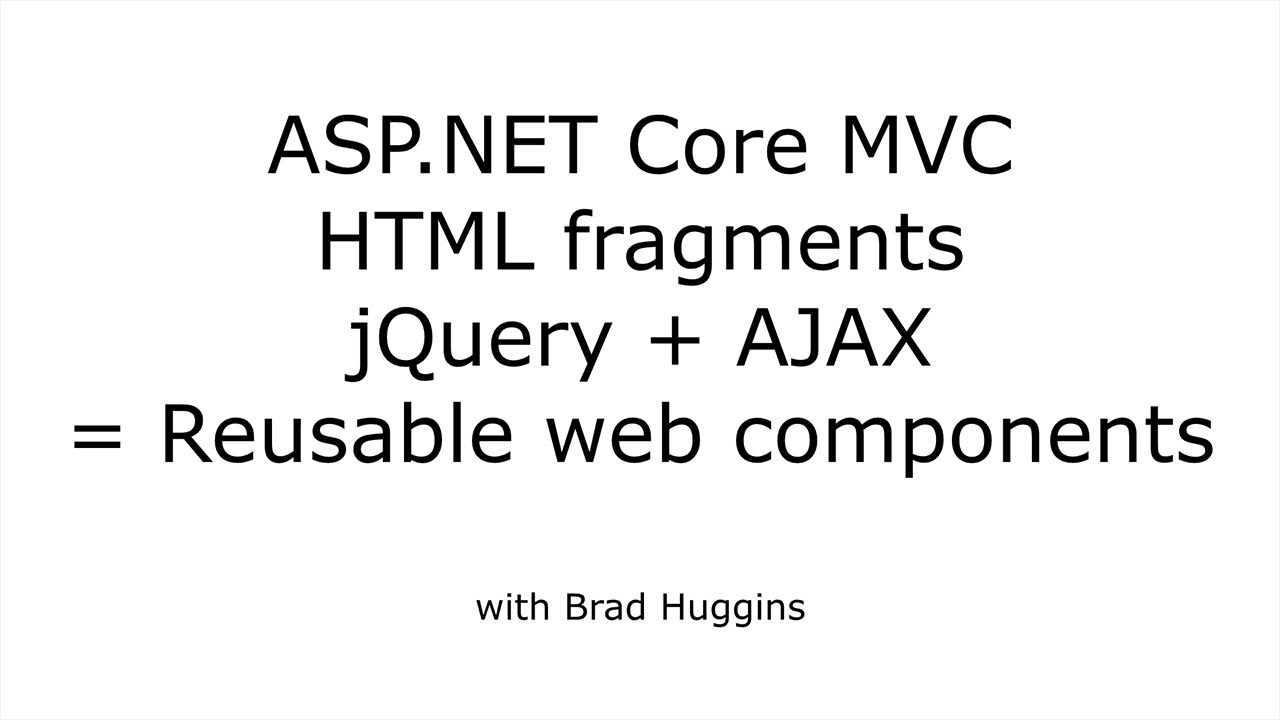 ASP.NET Core MVC
HTML fragments
jQuery + AJAX
= Reusable web components

with Brad Huggins